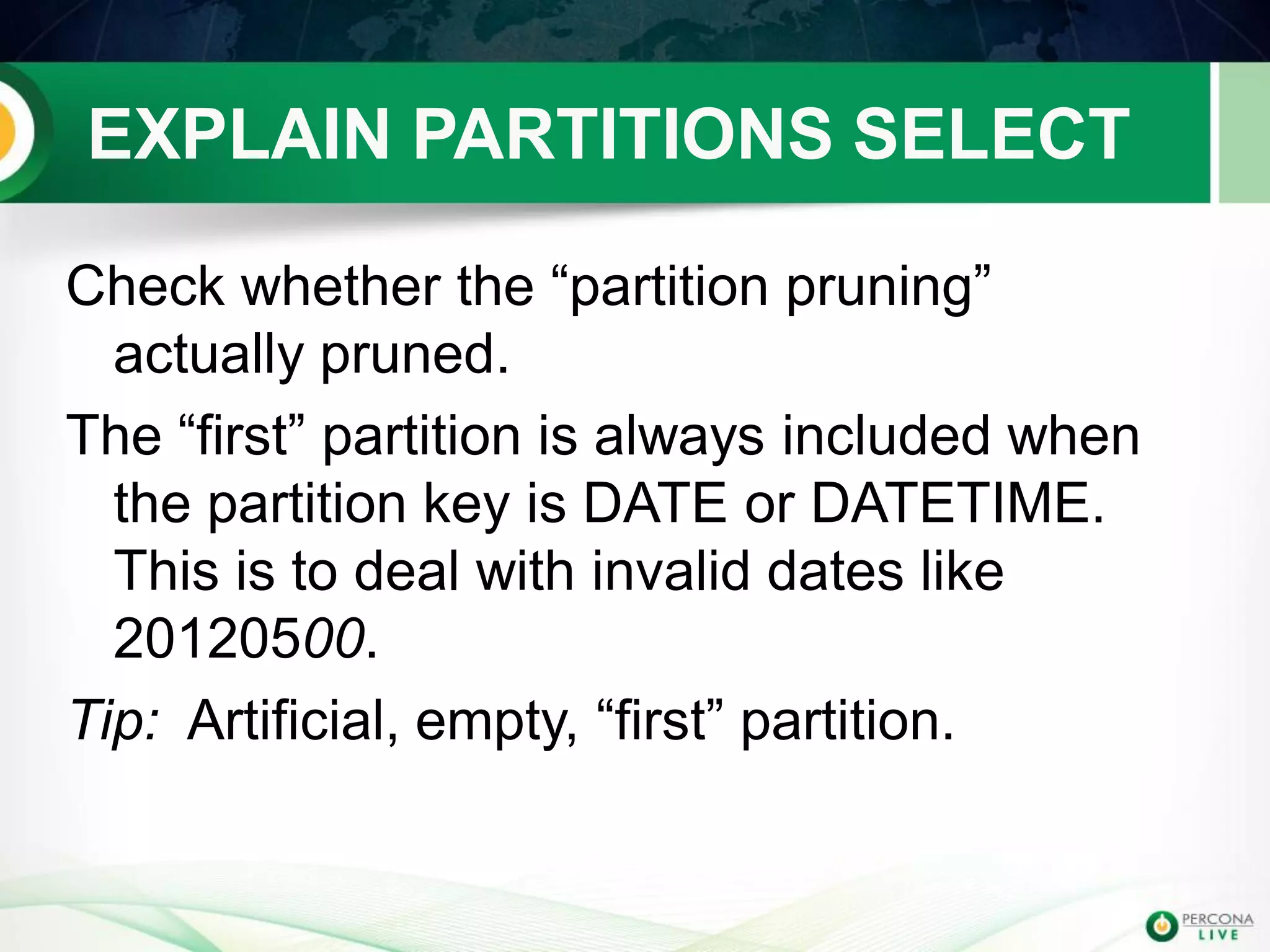 EXPLAIN PARTITIONS SELECT

Check whether the “partition pruning” actually pruned.

The “first” partition is always included when the partition key is DATE or DATETIME. This is to deal with invalid dates like 20120500.

Tip: Artificial, empty, “first” partition.

PERCONA LIVE